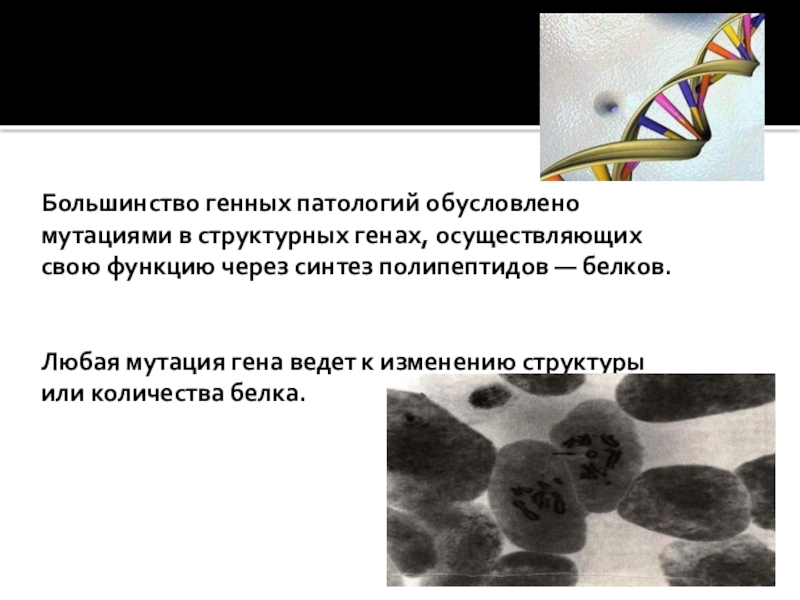 Большинство генных патологий обусловлено мутациями в структурных генах, осуществляющих свою функцию через синтез полипептидов — белков.

Любая мутация гена ведет к изменению структуры или количества белка.